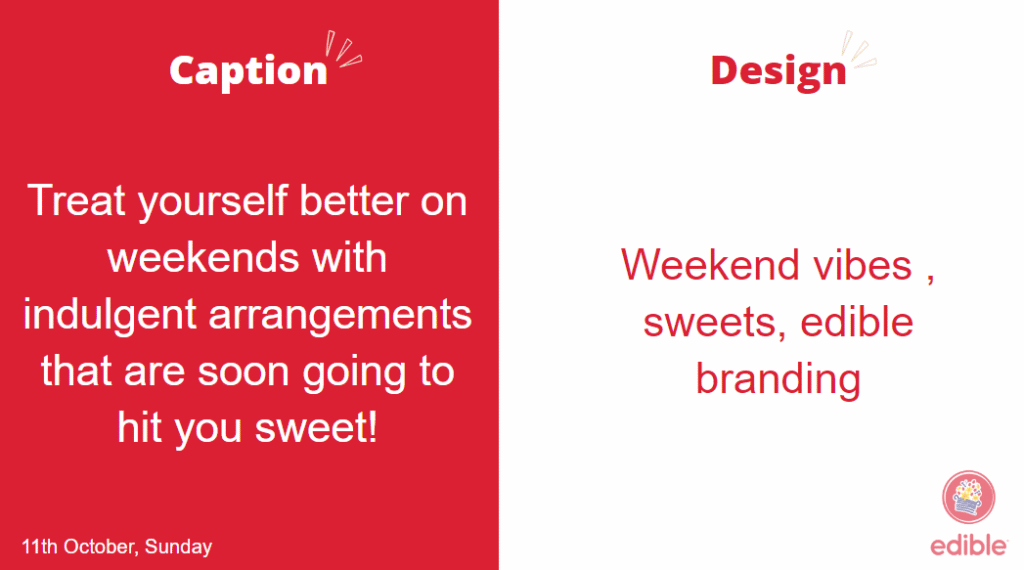 Caption

Treat yourself better on weekends with indulgent arrangements that are soon going to hit you sweet!

11th October, Sunday

Design

Weekend vibes , sweets, edible branding

edible